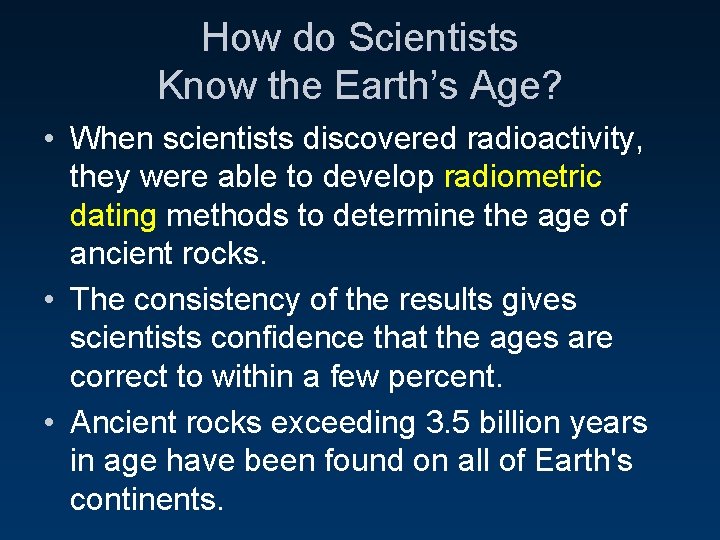 How do Scientists Know the Earth’s Age?

• When scientists discovered radioactivity, they were able to develop radiometric dating methods to determine the age of ancient rocks.

• The consistency of the results gives scientists confidence that the ages are correct to within a few percent.

• Ancient rocks exceeding 3.5 billion years in age have been found on all of Earth's continents.